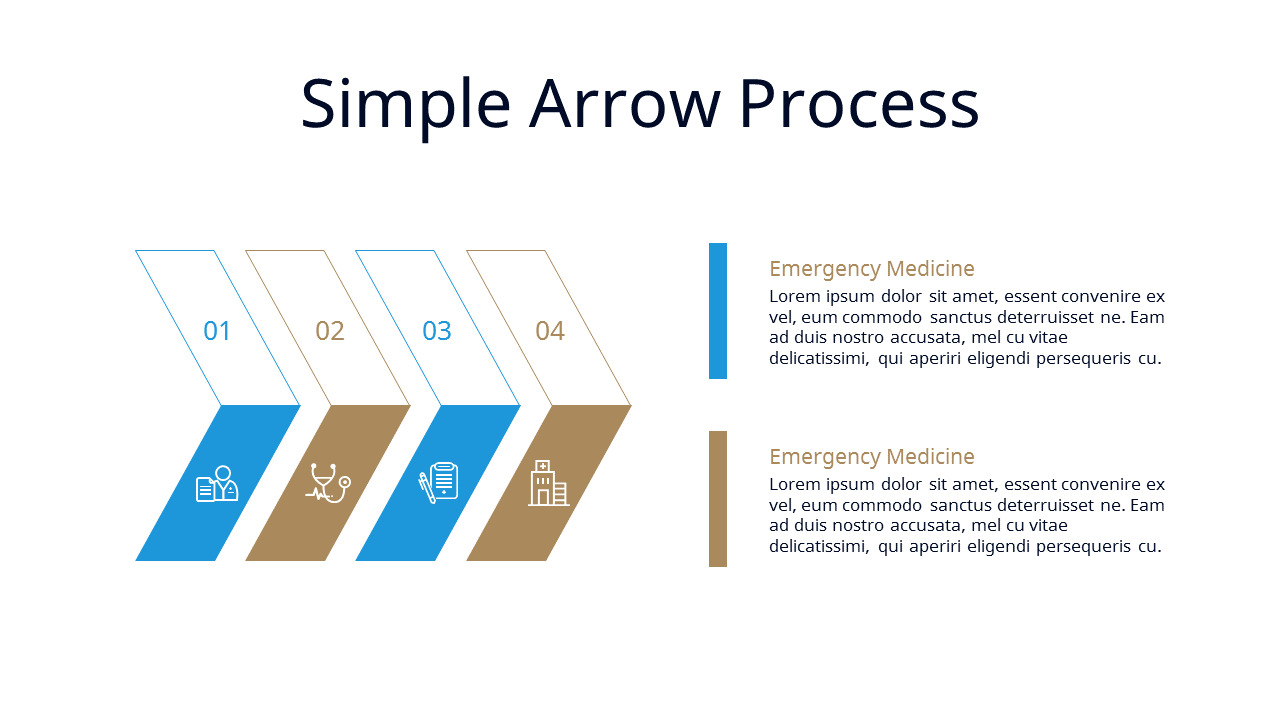 Simple Arrow Process

01

02

03

04

Emergency Medicine
Lorem ipsum dolor sit amet, essent convenire ex vel, eum commodo sanctus deterruisset ne. Eam ad duis nostro accusata, mel cu vitae delicatissimi, qui aperiri eligendi persequeris cu.

Emergency Medicine
Lorem ipsum dolor sit amet, essent convenire ex vel, eum commodo sanctus deterruisset ne. Eam ad duis nostro accusata, mel cu vitae delicatissimi, qui aperiri eligendi persequeris cu.